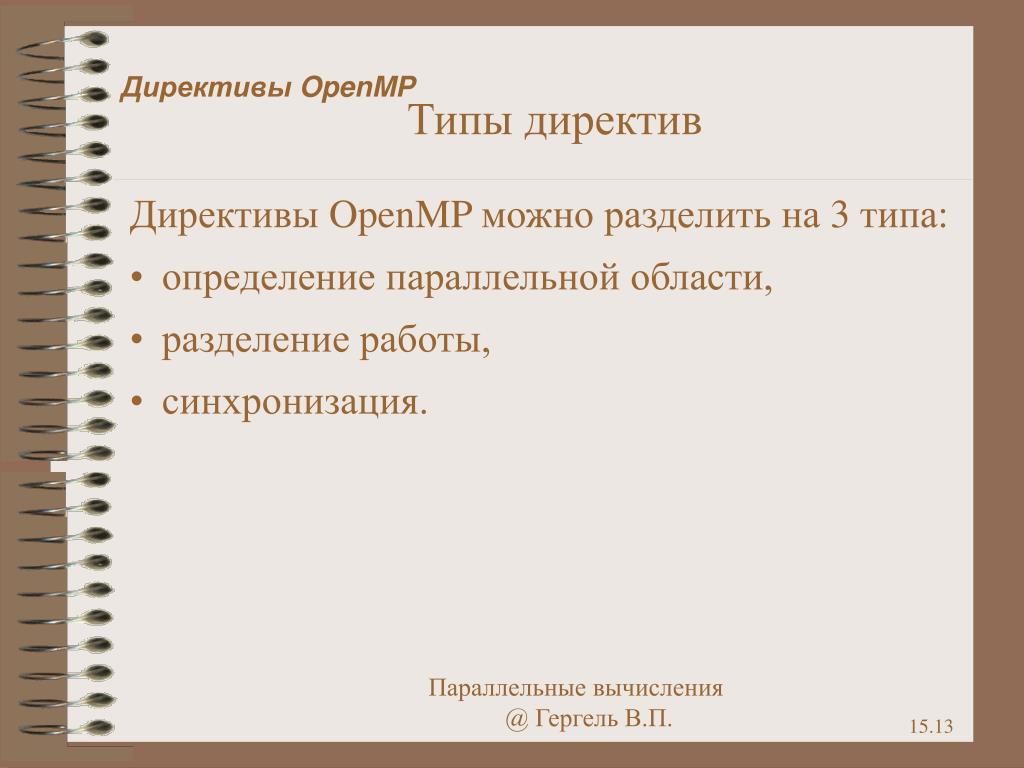 Директивы OpenMP

Типы директив

Директивы OpenMP можно разделить на 3 типа:

• определение параллельной области,

• разделение работы,

• синхронизация.

Параллельные вычисления
@ Гергель В.П.

15.13